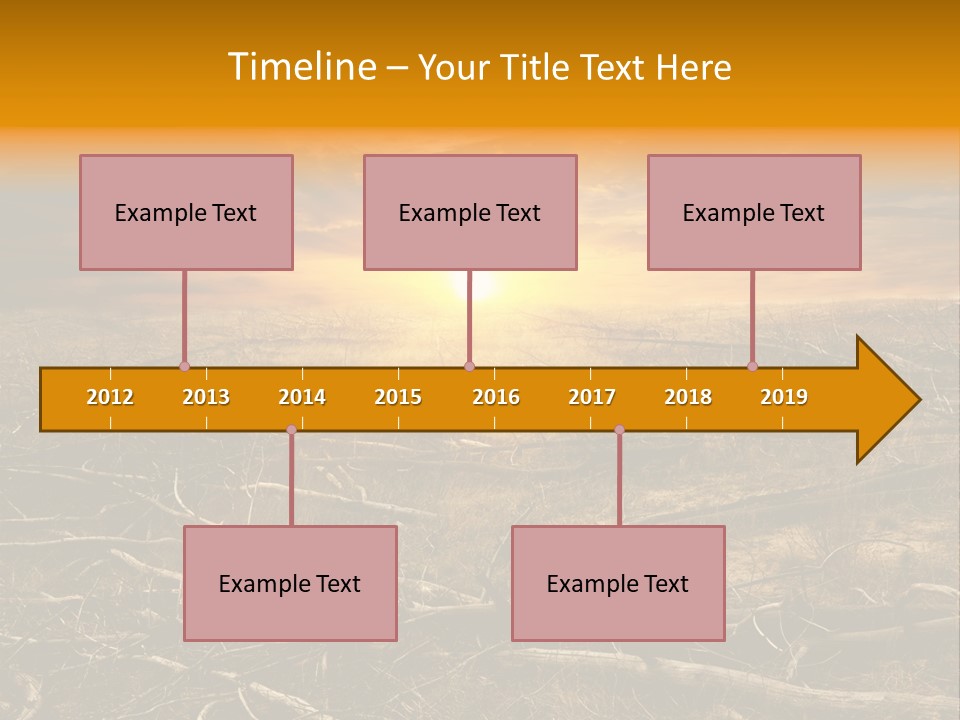 Timeline – Your Title Text Here

Example Text

Example Text

Example Text

2012 2013 2014 2015 2016 2017 2018 2019

Example Text

Example Text